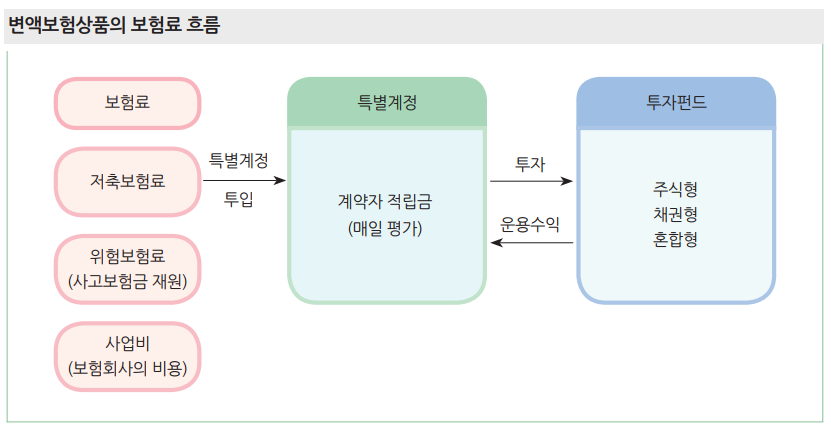 변액보험상품의 보험료 흐름

보험료

저축보험료

위험보험료
(사고보험금 재원)

사업비
(보험회사의 비용)

특별계정
투입

특별계정

계약자 적립금
(매일 평가)

투자

운용수익

투자펀드

주식형
채권형
혼합형